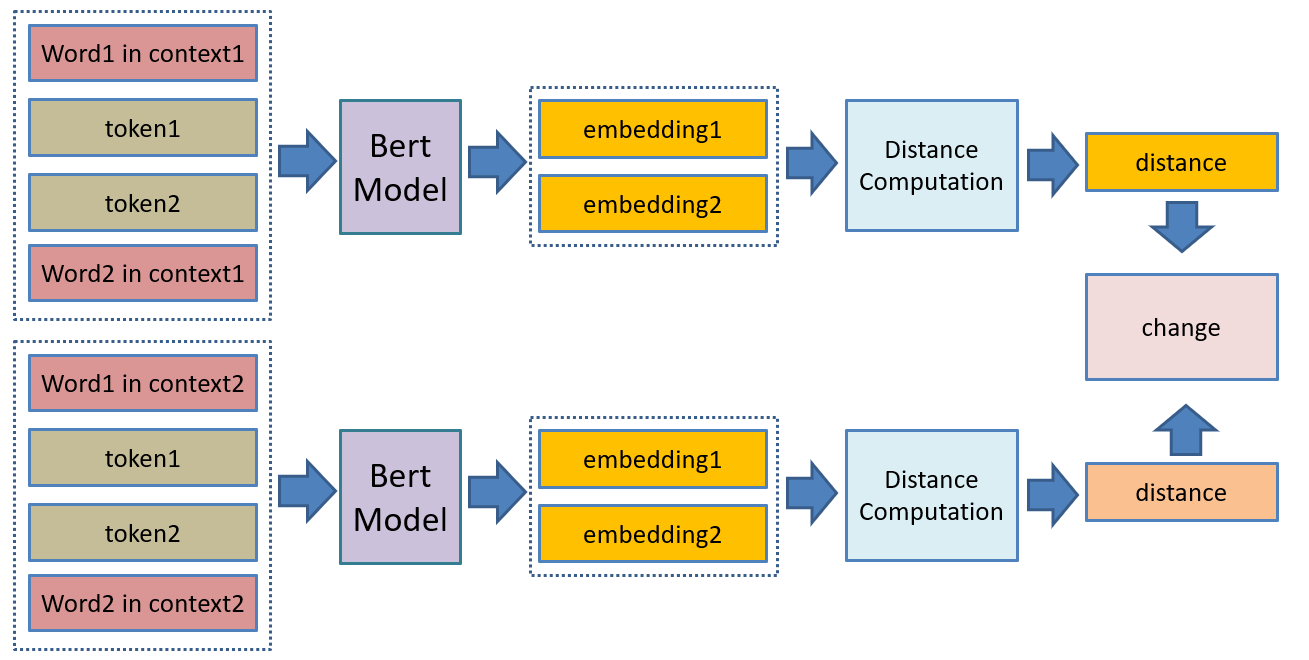 Word1 in context1

token1

token2

Word2 in context1

Bert Model

embedding1

embedding2

Distance Computation

distance

change

Word1 in context2

token1

token2

Word2 in context2

Bert Model

embedding1

embedding2

Distance Computation

distance